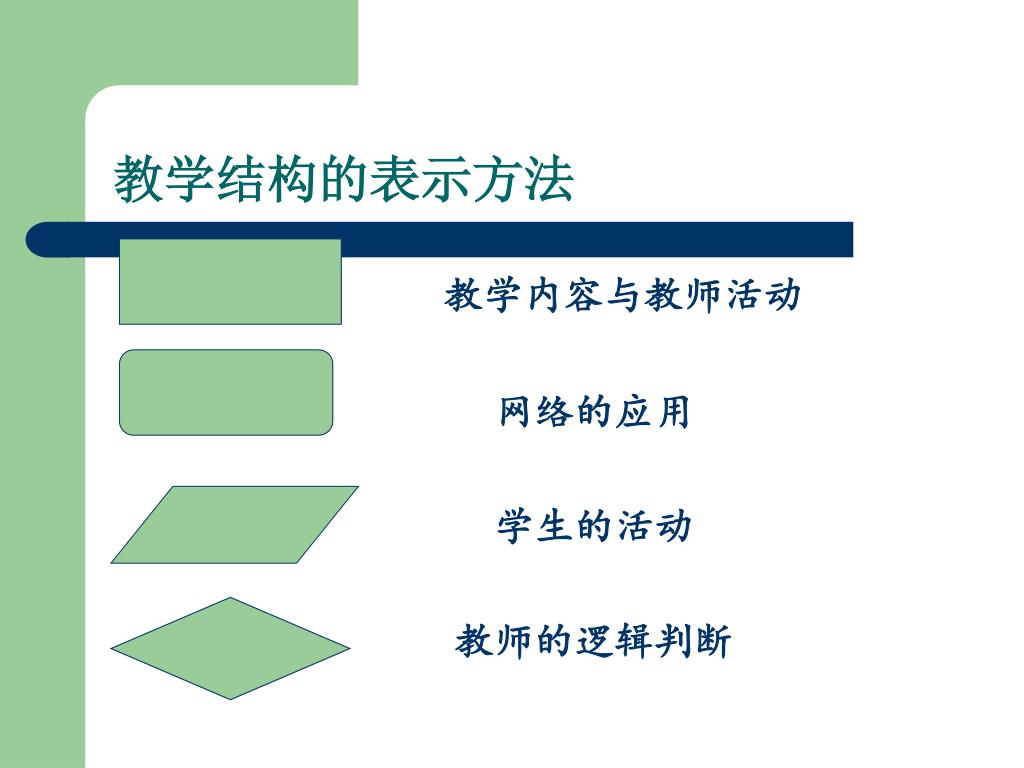 教学结构的表示方法

教学内容与教师活动

网络的应用

学生的活动

教师的逻辑判断